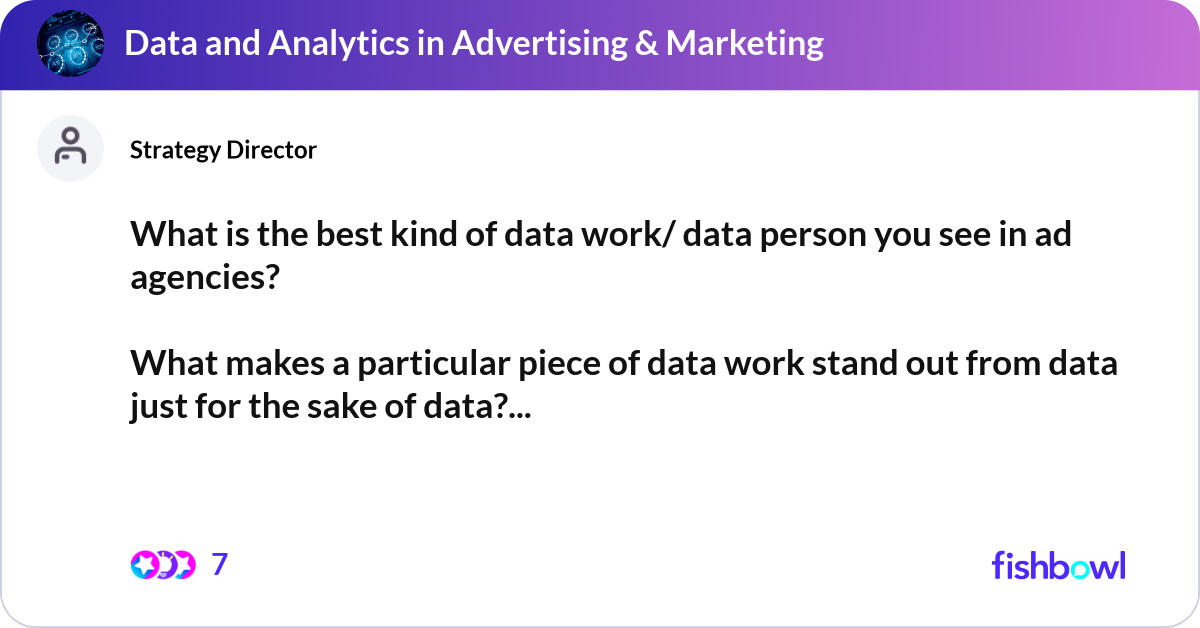 Data and Analytics in Advertising & Marketing

Strategy Director

What is the best kind of data work/ data person you see in ad agencies?

What makes a particular piece of data work stand out from data just for the sake of data?...

7

fishbowl